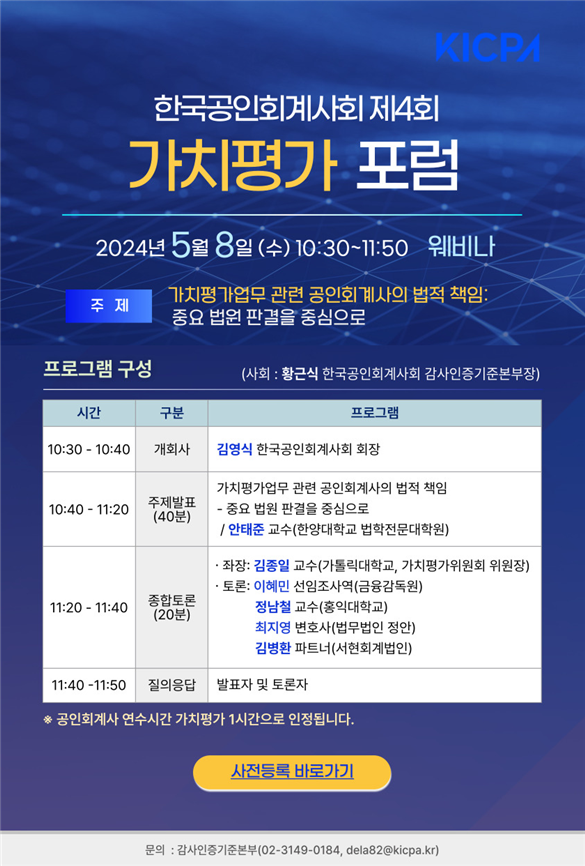 KICPA

한국공인회계사회 제4회
가치평가 포럼

2024년 5월 8일 (수) 10:30~11:50 웨비나

주 제 가치평가업무 관련 공인회계사의 법적 책임: 중요 법원 판결을 중심으로

프로그램 구성 (사회 : 황근식 한국공인회계사회 감사인증기준본부장)

| 시간 | 구분 | 프로그램 |
|---|---|---|
| 10:30 - 10:40 | 개회사 | 김영식 한국공인회계사회 회장 |
| 10:40 - 11:20 | 주제발표 (40분) | 가치평가업무 관련 공인회계사의 법적 책임 - 중요 법원 판결을 중심으로 / 안태준 교수(한양대학교 법학전문대학원) |
| 11:20 - 11:40 | 종합토론 (20분) | · 좌장: 김종일 교수(가톨릭대학교, 가치평가위원회 위원장) · 토론: 이혜민 선임조사역(금융감독원) 정남철 교수(홍익대학교) 최지영 변호사(법무법인 정안) 김병환 파트너(서현회계법인) |
| 11:40 -11:50 | 질의응답 | 발표자 및 토론자 |

※ 공인회계사 연수시간 가치평가 1시간으로 인정됩니다.

사전등록 바로가기

문의 : 감사인증기준본부(02-3149-0184, dela82@kicpa.kr)